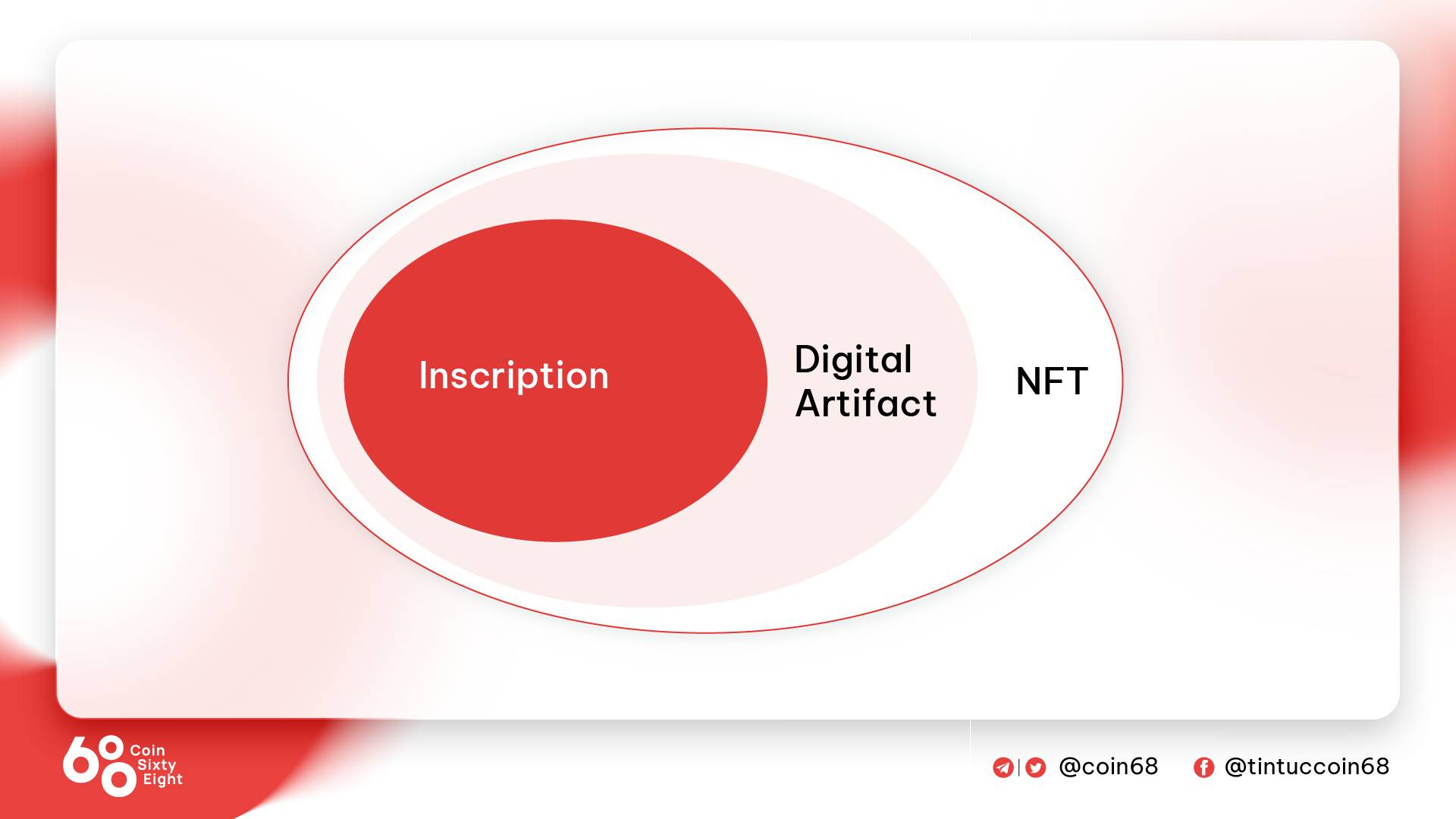 Inscription

Digital Artifact

NFT

68 Coin Sixty Eight

@coin68

@tintuccoin68